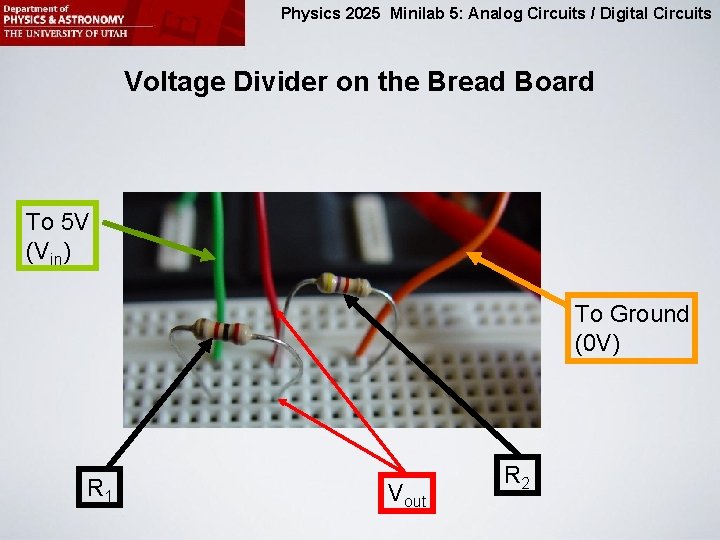 Department of
PHYSICS & ASTRONOMY
THE UNIVERSITY OF UTAH

Physics 2025 Minilab 5: Analog Circuits / Digital Circuits

Voltage Divider on the Bread Board

To 5V
($V_{in}$)

To Ground
(0V)

$R_1$

$V_{out}$

$R_2$